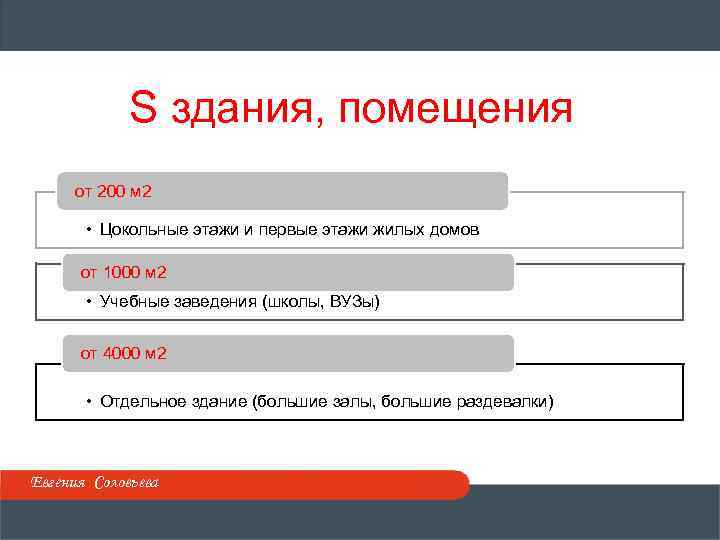 S здания, помещения

от 200 м2

• Цокольные этажи и первые этажи жилых домов

от 1000 м2

• Учебные заведения (школы, ВУЗы)

от 4000 м2

• Отдельное здание (большие залы, большие раздевалки)

Евгения Соловьева